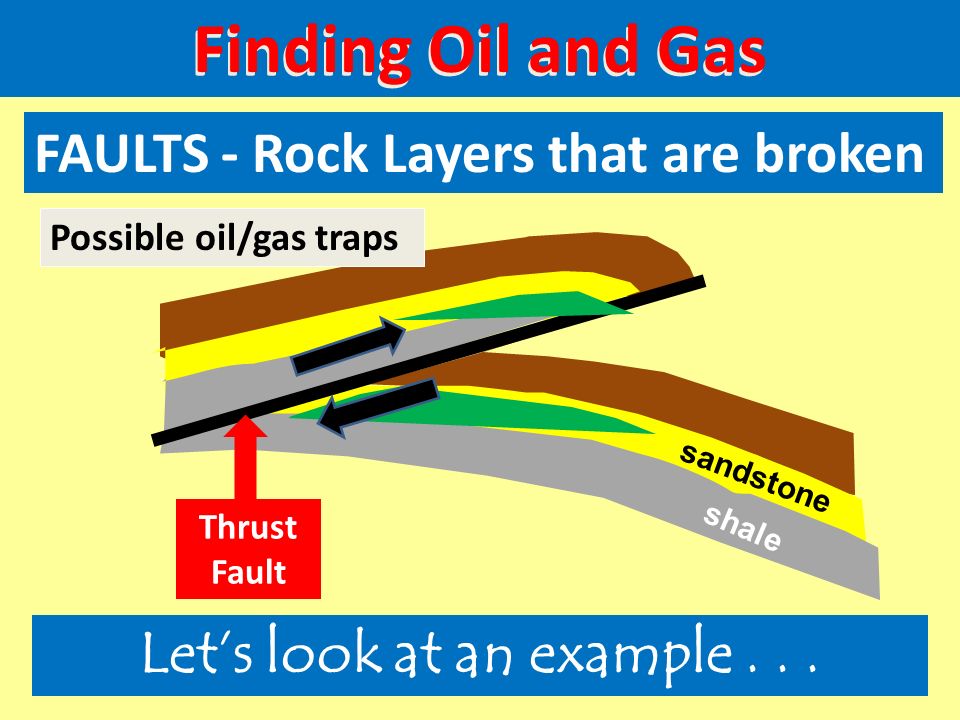 Finding Oil and Gas

FAULTS - Rock Layers that are broken

Possible oil/gas traps

sandstone

shale

Thrust Fault

Let's look at an example . . .